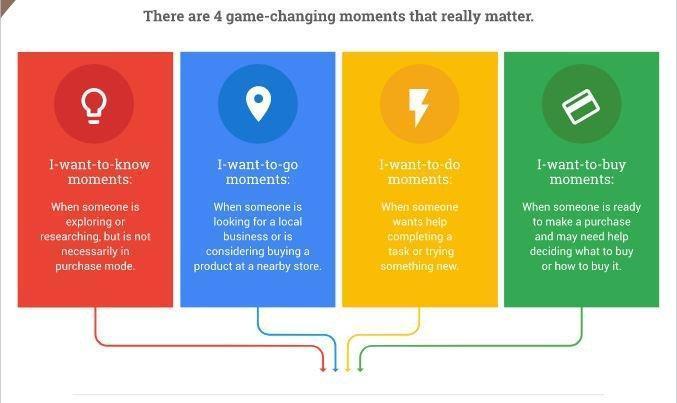 There are 4 game-changing moments that really matter.

I-want-to-know moments:

When someone is exploring or researching, but is not necessarily in purchase mode.

I-want-to-go moments:

When someone is looking for a local business or is considering buying a product at a nearby store.

I-want-to-do moments:

When someone wants help completing a task or trying something new.

I-want-to-buy moments:

When someone is ready to make a purchase and may need help deciding what to buy or how to buy it.